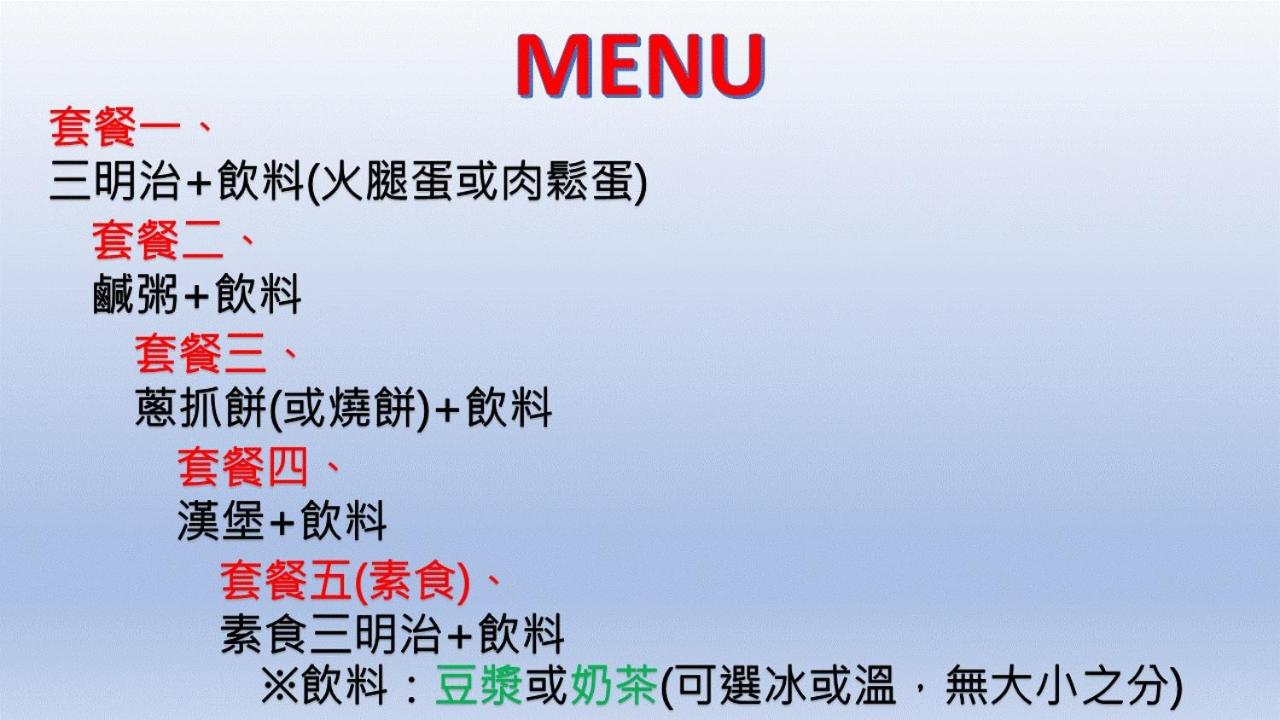 MENU

套餐一、
三明治+飲料(火腿蛋或肉鬆蛋)

套餐二、
鹹粥+飲料

套餐三、
蔥抓餅(或燒餅)+飲料

套餐四、
漢堡+飲料

套餐五(素食)、
素食三明治+飲料

※飲料：豆漿或奶茶(可選冰或溫，無大小之分)